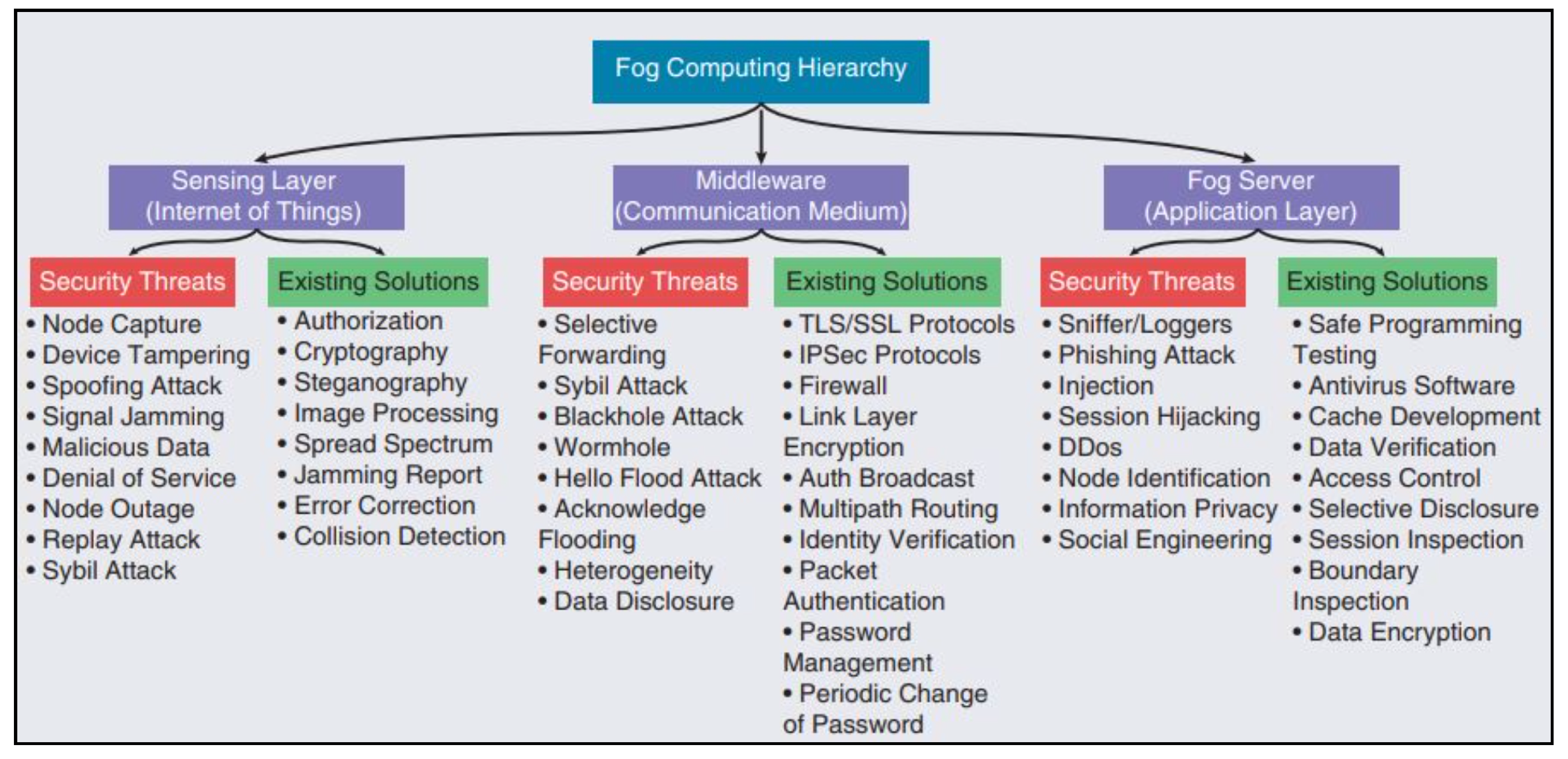 Fog Computing Hierarchy

Sensing Layer (Internet of Things)

Security Threats
• Node Capture
• Device Tampering
• Spoofing Attack
• Signal Jamming
• Malicious Data
• Denial of Service
• Node Outage
• Replay Attack
• Sybil Attack

Existing Solutions
• Authorization
• Cryptography
• Steganography
• Image Processing
• Spread Spectrum
• Jamming Report
• Error Correction
• Collision Detection

Middleware (Communication Medium)

Security Threats
• Selective Forwarding
• Sybil Attack
• Blackhole Attack
• Wormhole
• Hello Flood Attack
• Acknowledge Flooding
• Heterogeneity
• Data Disclosure

Existing Solutions
• TLS/SSL Protocols
• IPSec Protocols
• Firewall
• Link Layer Encryption
• Auth Broadcast
• Multipath Routing
• Identity Verification
• Packet Authentication
• Password Management
• Periodic Change of Password

Fog Server (Application Layer)

Security Threats
• Sniffer/Loggers
• Phishing Attack
• Injection
• Session Hijacking
• DDos
• Node Identification
• Information Privacy
• Social Engineering

Existing Solutions
• Safe Programming Testing
• Antivirus Software
• Cache Development
• Data Verification
• Access Control
• Selective Disclosure
• Session Inspection
• Boundary Inspection
• Data Encryption